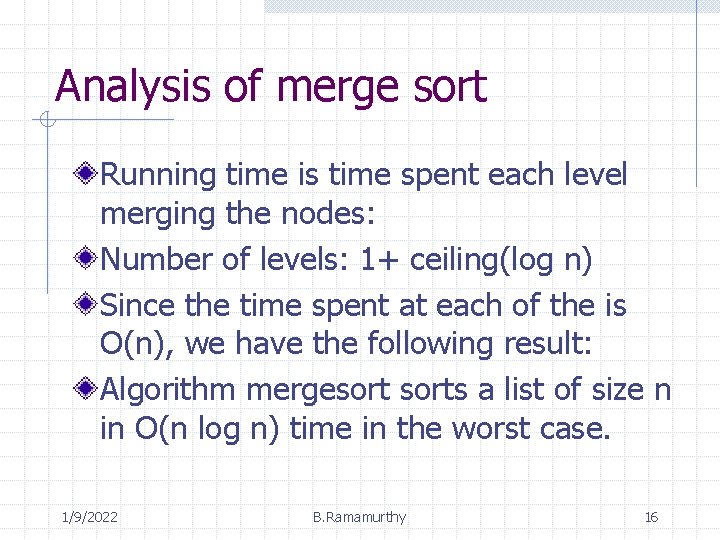 Analysis of merge sort

Running time is time spent each level merging the nodes:

Number of levels: 1+ ceiling(log n)

Since the time spent at each of the is O(n), we have the following result:

Algorithm mergesort sorts a list of size n in O(n log n) time in the worst case.

1/9/2022 B.Ramamurthy 16